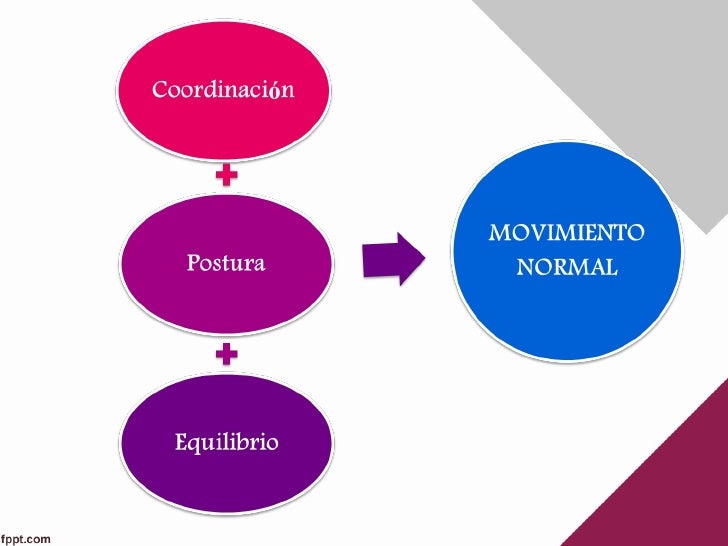 Coordinación

+

Postura

+

Equilibrio

MOVIMIENTO NORMAL

fppt.com